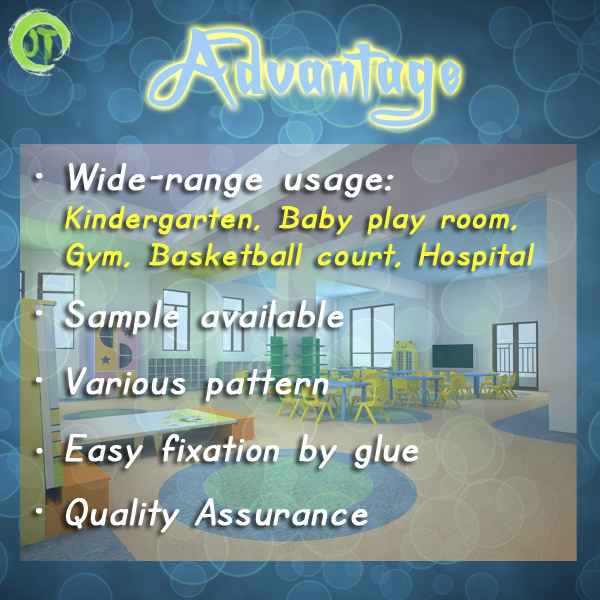 JT

Advantage

• Wide-range usage:
Kindergarten, Baby play room, Gym, Basketball court, Hospital

• Sample available

• Various pattern

• Easy fixation by glue

• Quality Assurance